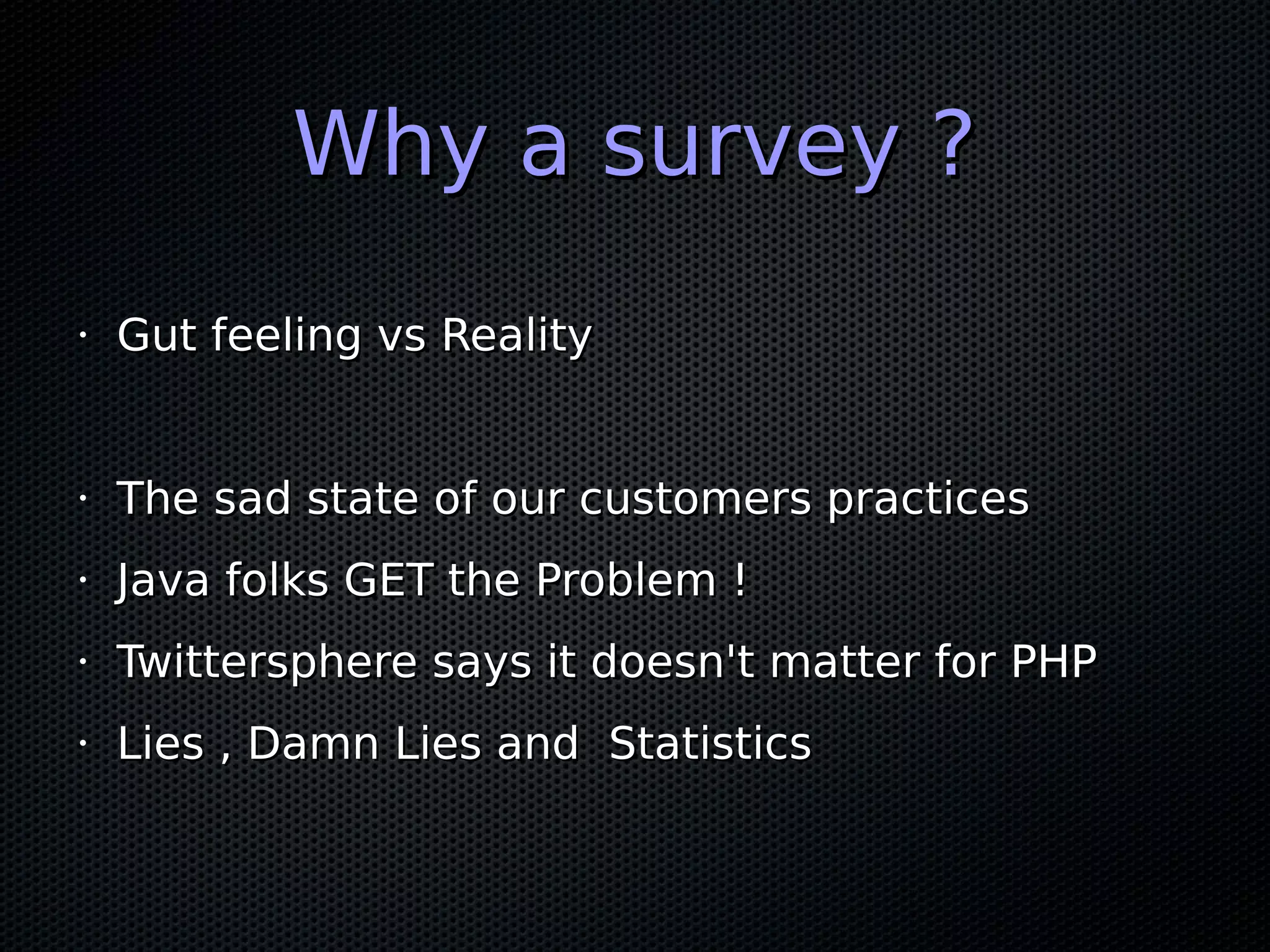 Why a survey ?

· Gut feeling vs Reality

· The sad state of our customers practices
· Java folks GET the Problem !
· Twittersphere says it doesn't matter for PHP
· Lies , Damn Lies and  Statistics